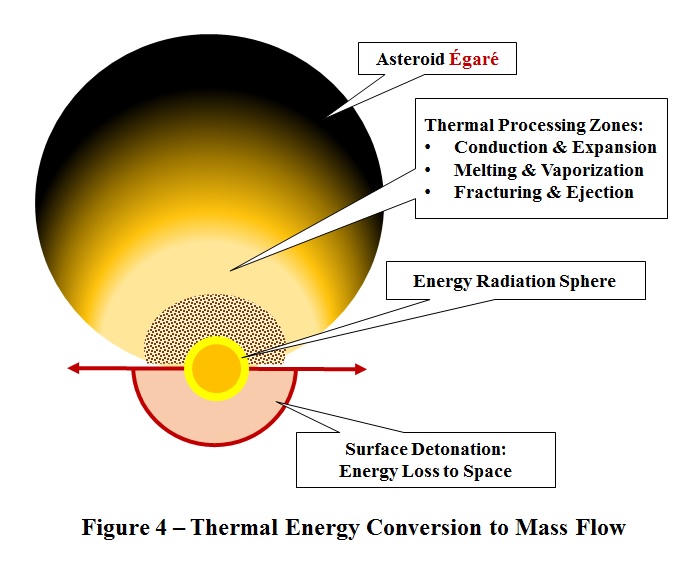 Asteroid Égaré

Thermal Processing Zones:
• Conduction & Expansion
• Melting & Vaporization
• Fracturing & Ejection

Energy Radiation Sphere

Surface Detonation:
Energy Loss to Space

Figure 4 – Thermal Energy Conversion to Mass Flow